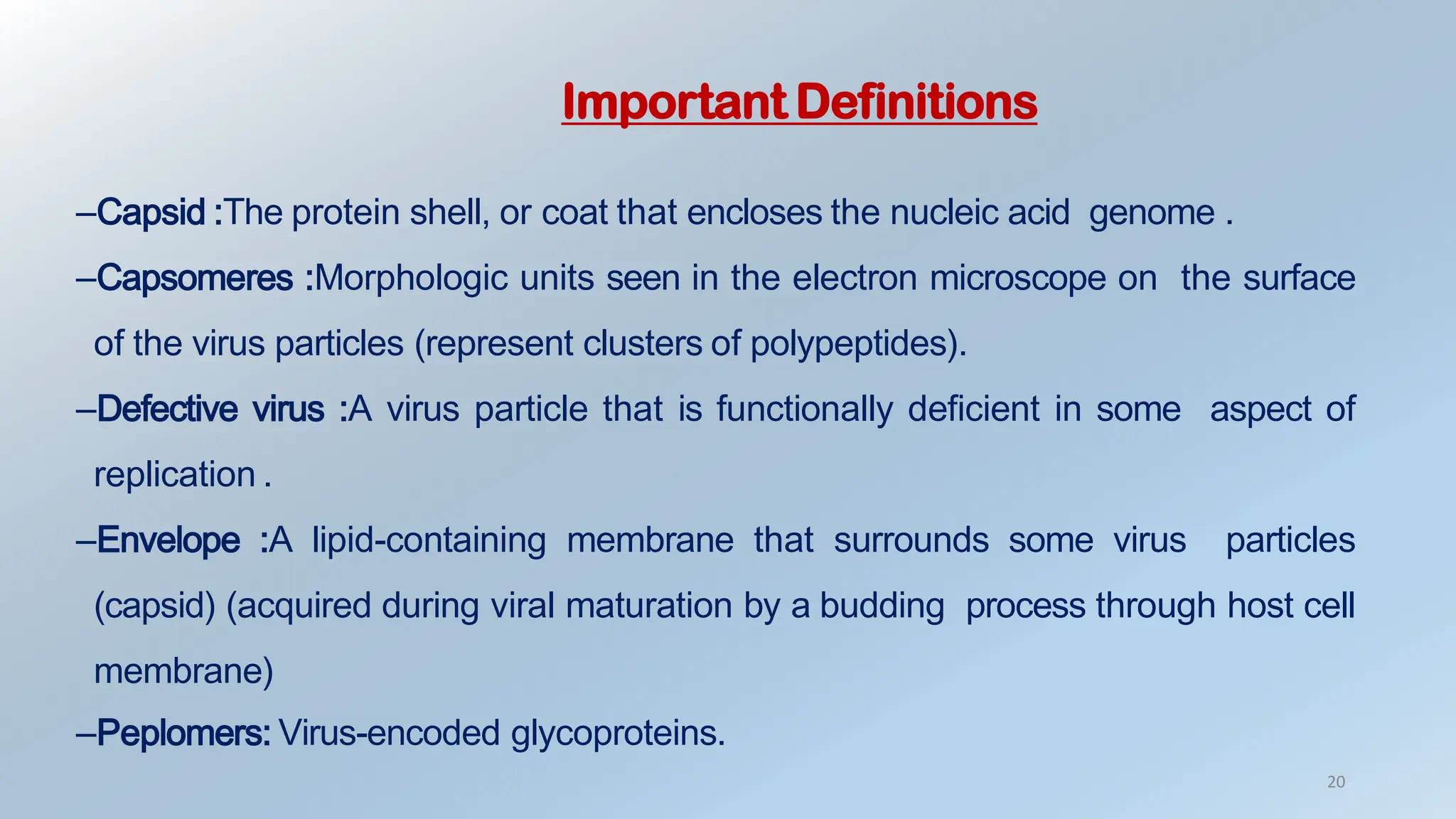 Important Definitions

–Capsid :The protein shell, or coat that encloses the nucleic acid genome .

–Capsomeres :Morphologic units seen in the electron microscope on the surface of the virus particles (represent clusters of polypeptides).

–Defective virus :A virus particle that is functionally deficient in some aspect of replication .

–Envelope :A lipid-containing membrane that surrounds some virus particles (capsid) (acquired during viral maturation by a budding process through host cell membrane)

–Peplomers: Virus-encoded glycoproteins.

20